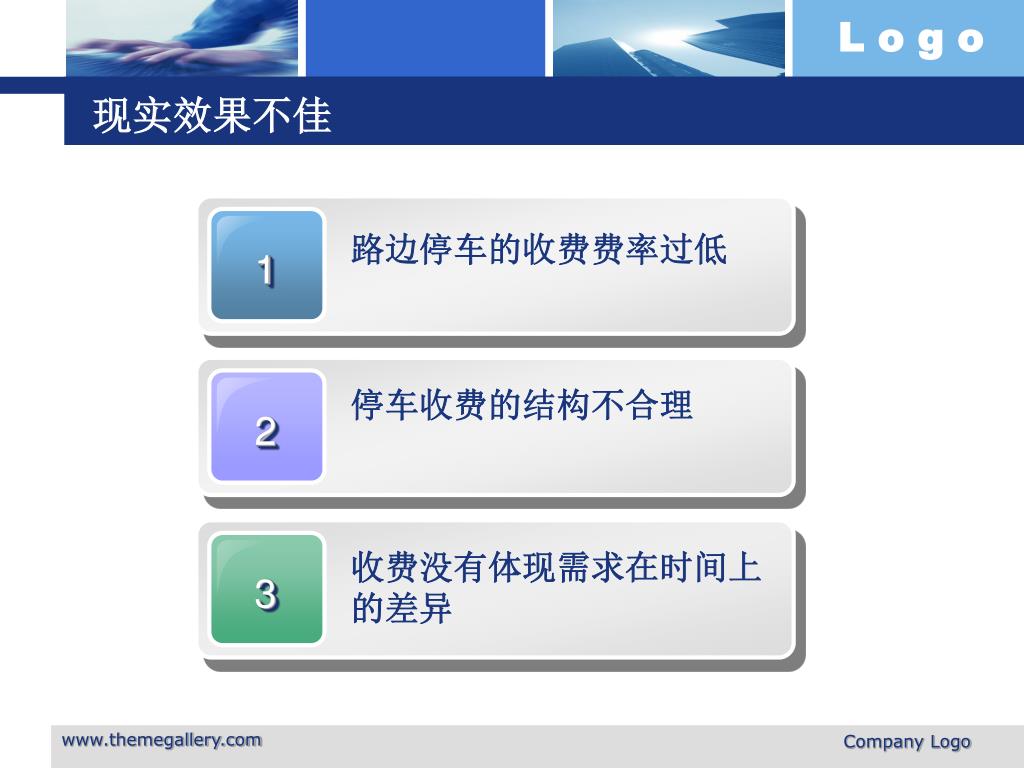 Logo

现实效果不佳

1
路边停车的收费费率过低

2
停车收费的结构不合理

3
收费没有体现需求在时间上的差异

www.themegallery.com

Company Logo